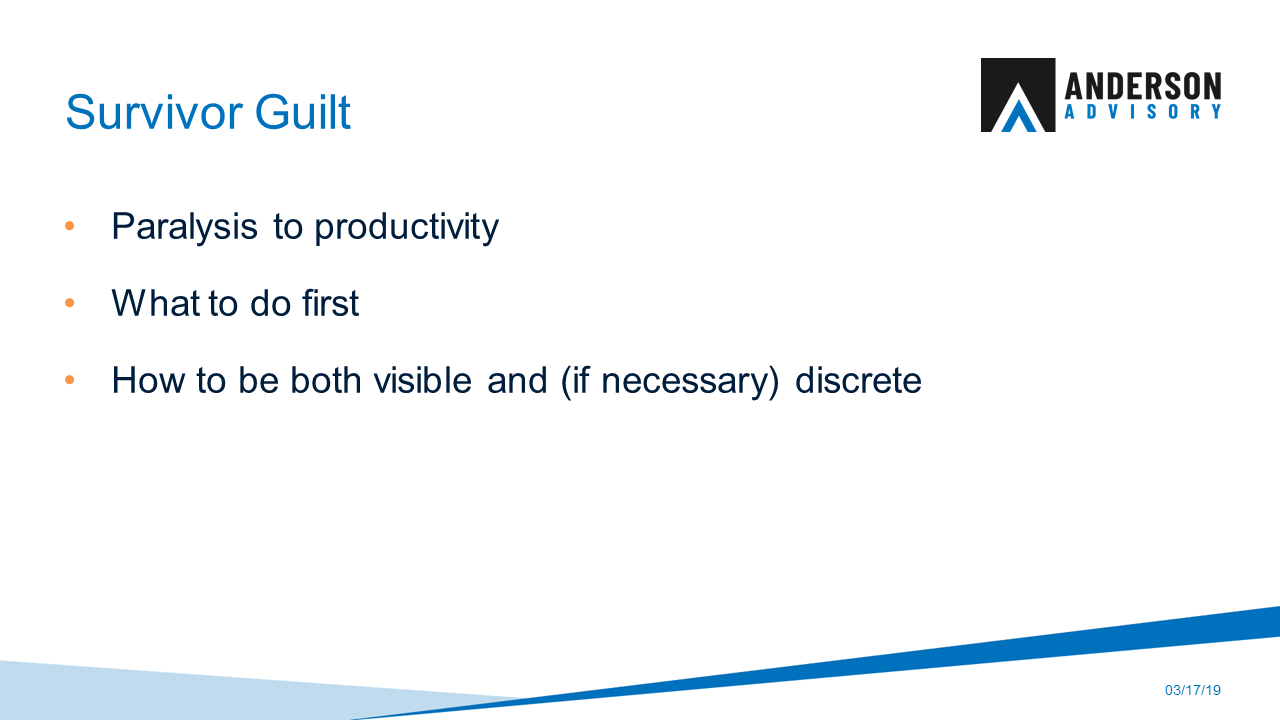 Survivor Guilt

ANDERSON
ADVISORY

• Paralysis to productivity

• What to do first

• How to be both visible and (if necessary) discrete

03/17/19